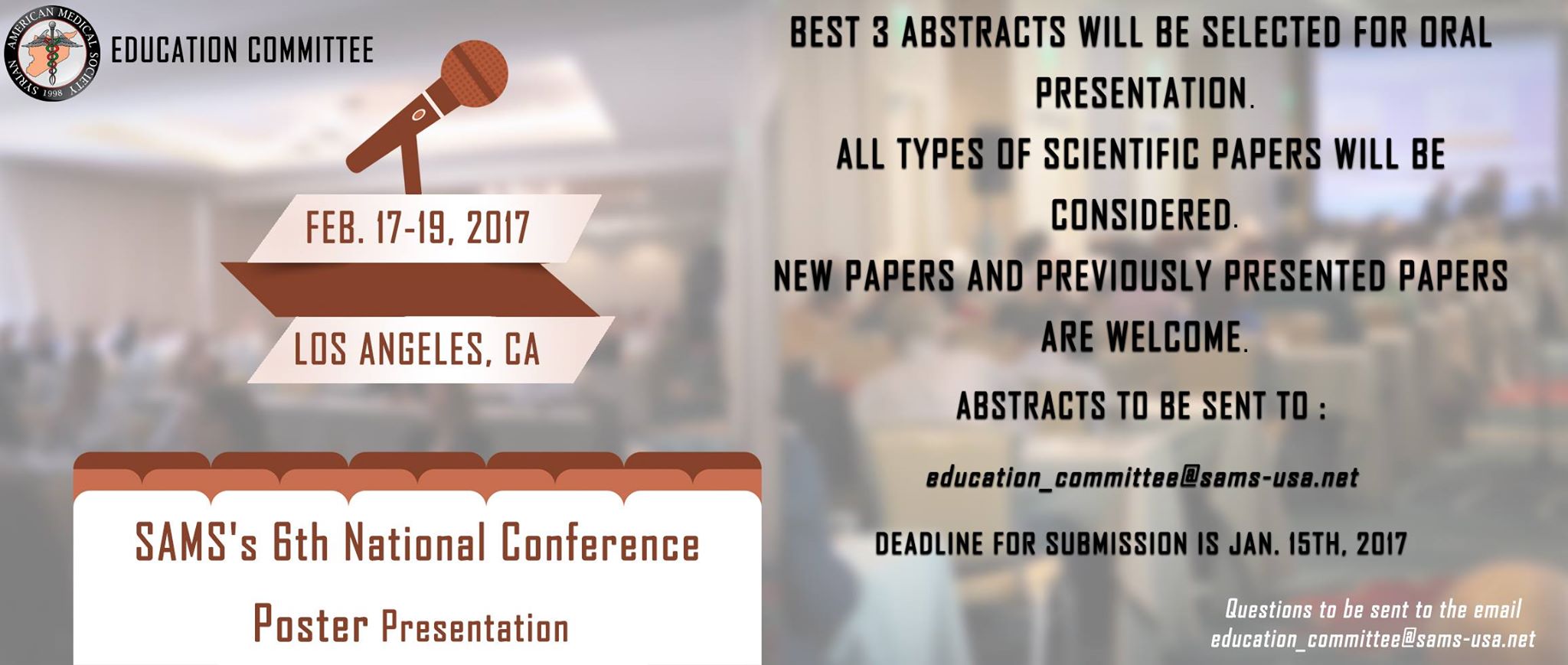 SYRIAN AMERICAN MEDICAL SOCIETY 1998

EDUCATION COMMITTEE

FEB. 17-19, 2017

LOS ANGELES, CA

SAMS's 6th National Conference

Poster Presentation

BEST 3 ABSTRACTS WILL BE SELECTED FOR ORAL PRESENTATION.

ALL TYPES OF SCIENTIFIC PAPERS WILL BE CONSIDERED.

NEW PAPERS AND PREVIOUSLY PRESENTED PAPERS ARE WELCOME.

ABSTRACTS TO BE SENT TO :

education_committee@sams-usa.net

DEADLINE FOR SUBMISSION IS JAN. 15TH, 2017

Questions to be sent to the email education_committee@sams-usa.net